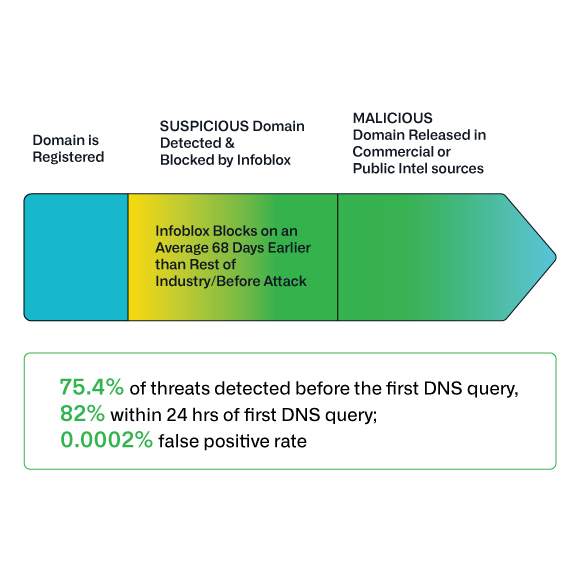 Domain is Registered

SUSPICIOUS Domain Detected & Blocked by Infoblox

MALICIOUS Domain Released in Commercial or Public Intel sources

Infoblox Blocks on an Average 68 Days Earlier than Rest of Industry/Before Attack

75.4% of threats detected before the first DNS query,
82% within 24 hrs of first DNS query;
0.0002% false positive rate